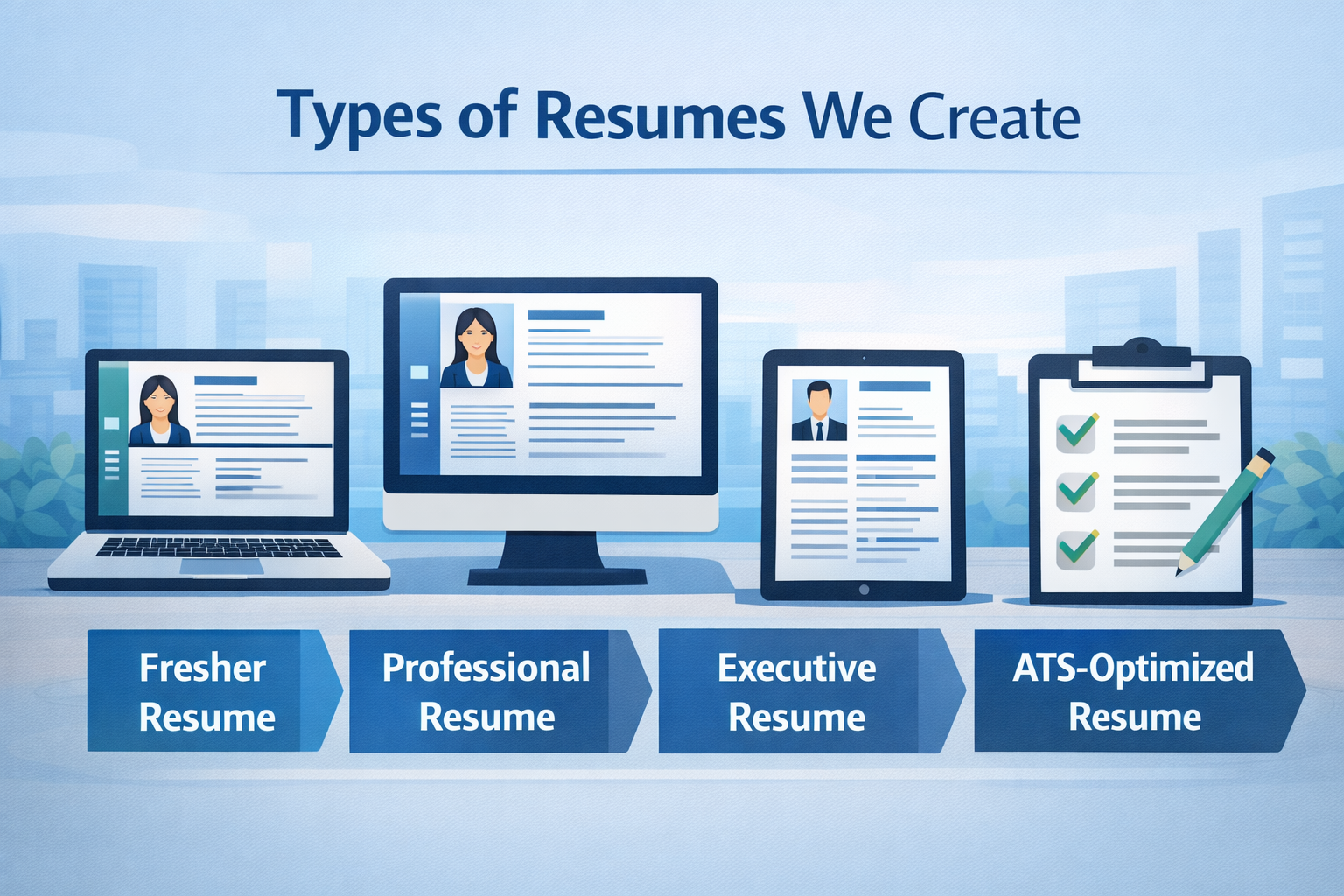 Types of Resumes We Create

Fresher Resume

Professional Resume

Executive Resume

ATS-Optimized Resume